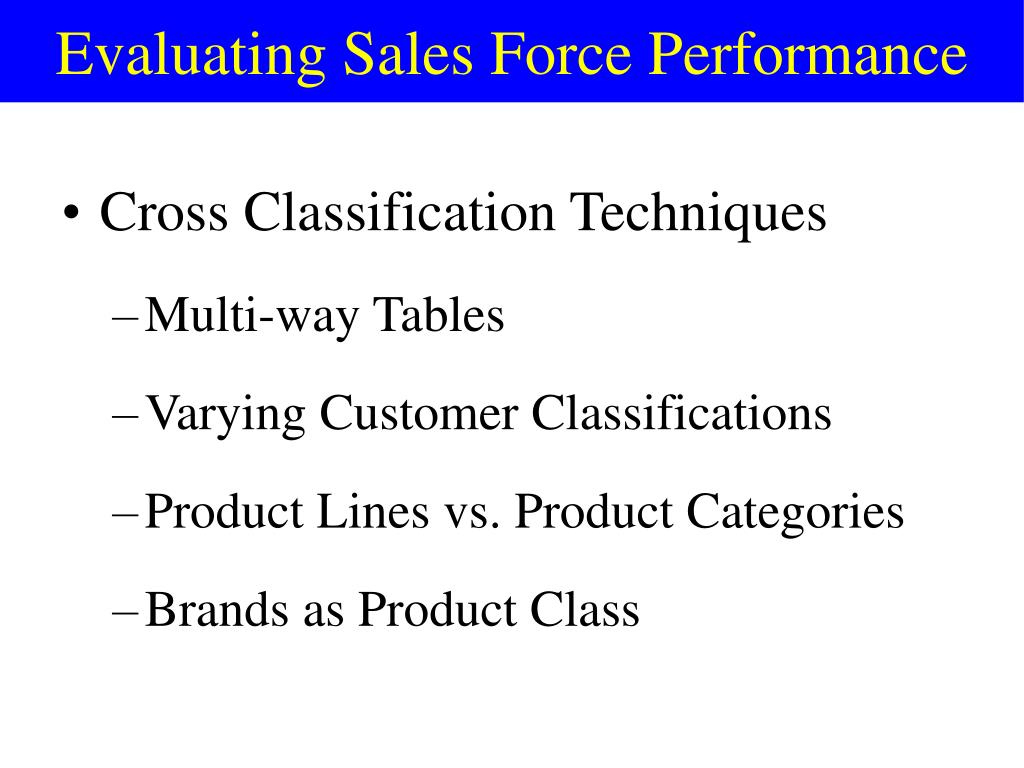 Evaluating Sales Force Performance

• Cross Classification Techniques

– Multi-way Tables

– Varying Customer Classifications

– Product Lines vs. Product Categories

– Brands as Product Class